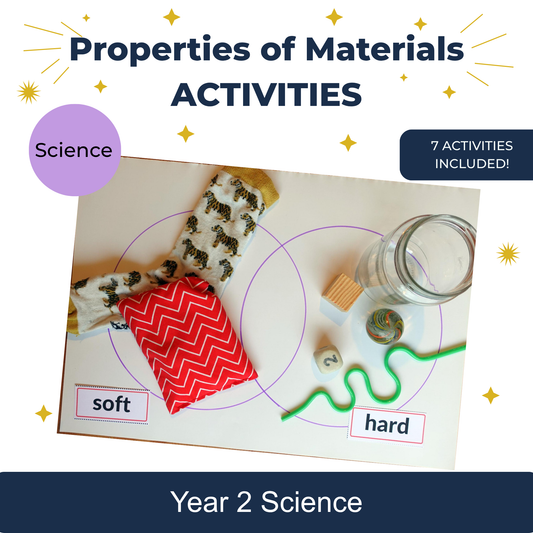 Properties of Materials ACTIVITIES

Science

7 ACTIVITIES INCLUDED!

2

soft

hard

Year 2 Science